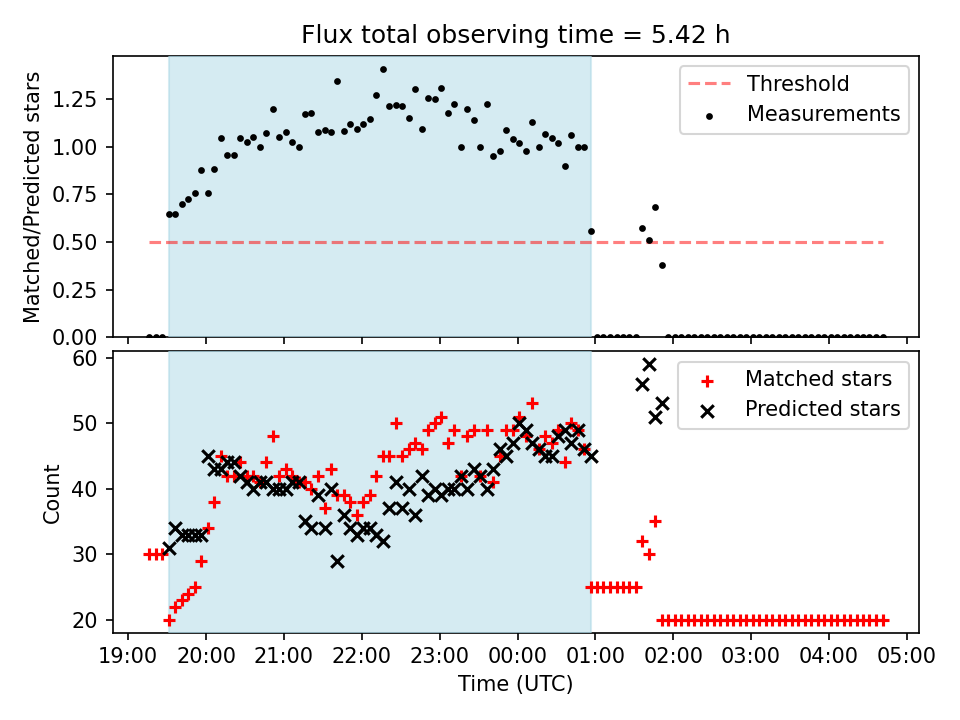 Flux total observing time = 5.42 h

Matched/Predicted stars

1.25
1.00
0.75
0.50
0.25
0.00

Threshold
Measurements

Count

60
50
40
30
20

Matched stars
Predicted stars

19:00 20:00 21:00 22:00 23:00 00:00 01:00 02:00 03:00 04:00 05:00

Time (UTC)